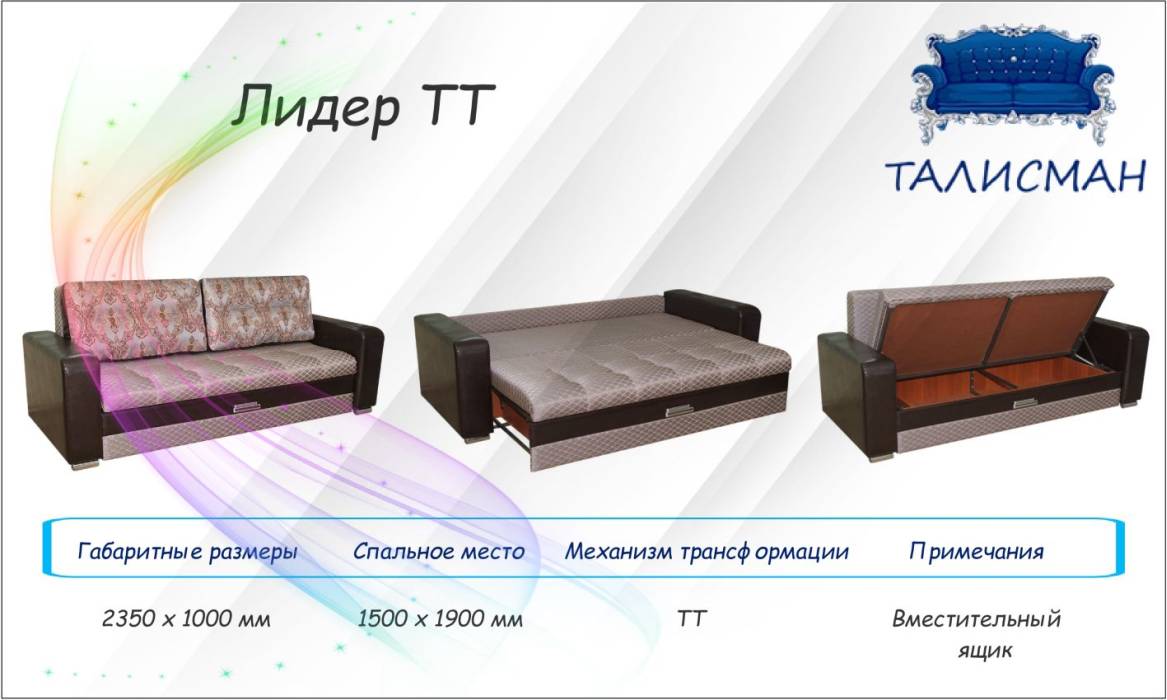 Лидер ТТ

ТАЛИСМАН

| Габаритные размеры | Спальное место | Механизм трансформации | Примечания |
|---|---|---|---|
| 2350 х 1000 мм | 1500 х 1900 мм | ТТ | Вместительный ящик |